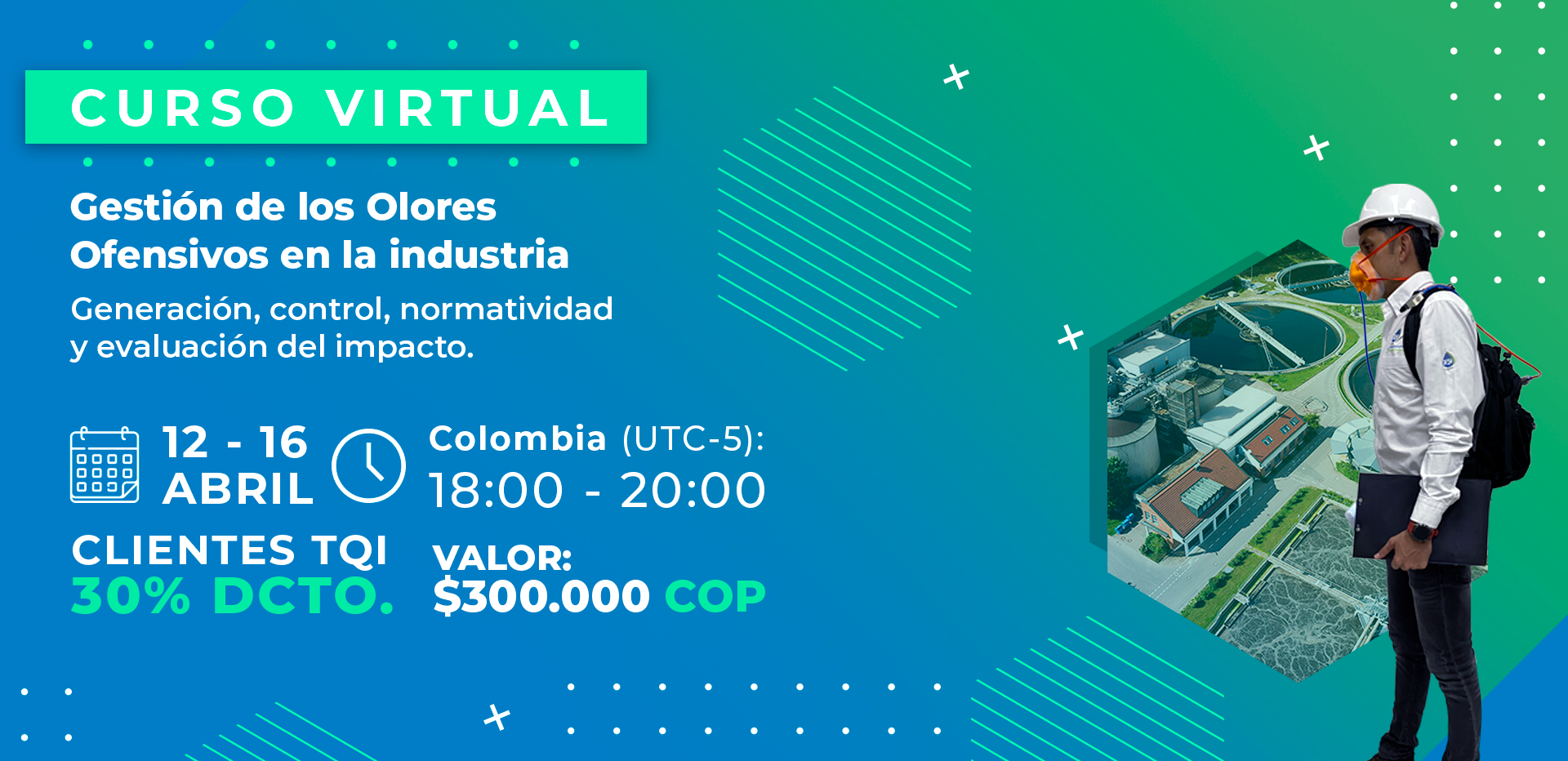 CURSO VIRTUAL

Gestión de los Olores Ofensivos en la industria

Generación, control, normatividad y evaluación del impacto.

12 - 16 ABRIL

Colombia (UTC-5):
18:00 - 20:00

CLIENTES TQI
30% DCTO.

VALOR:
$300.000 COP